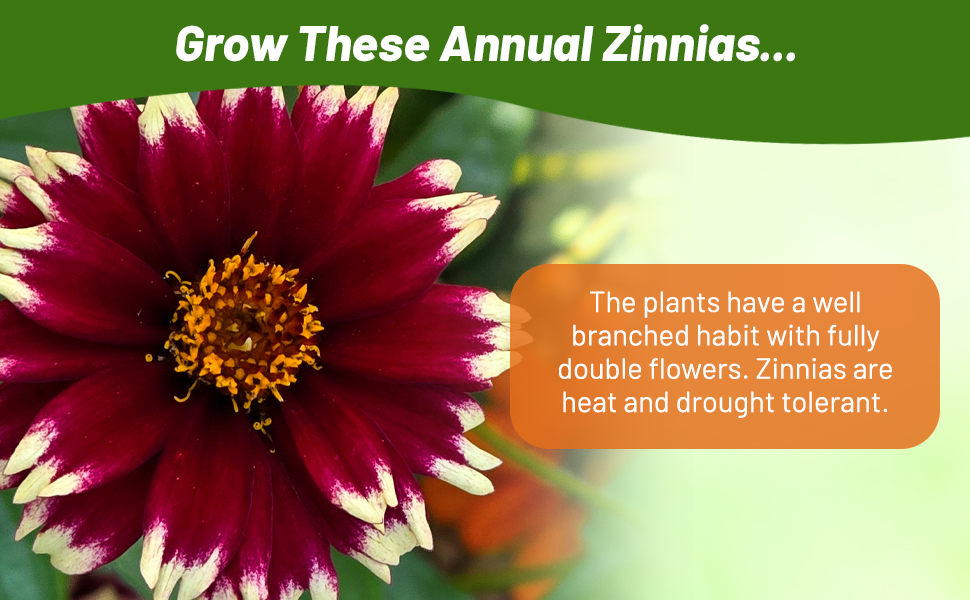 Grow These Annual Zinnias...

The plants have a well branched habit with fully double flowers. Zinnias are heat and drought tolerant.